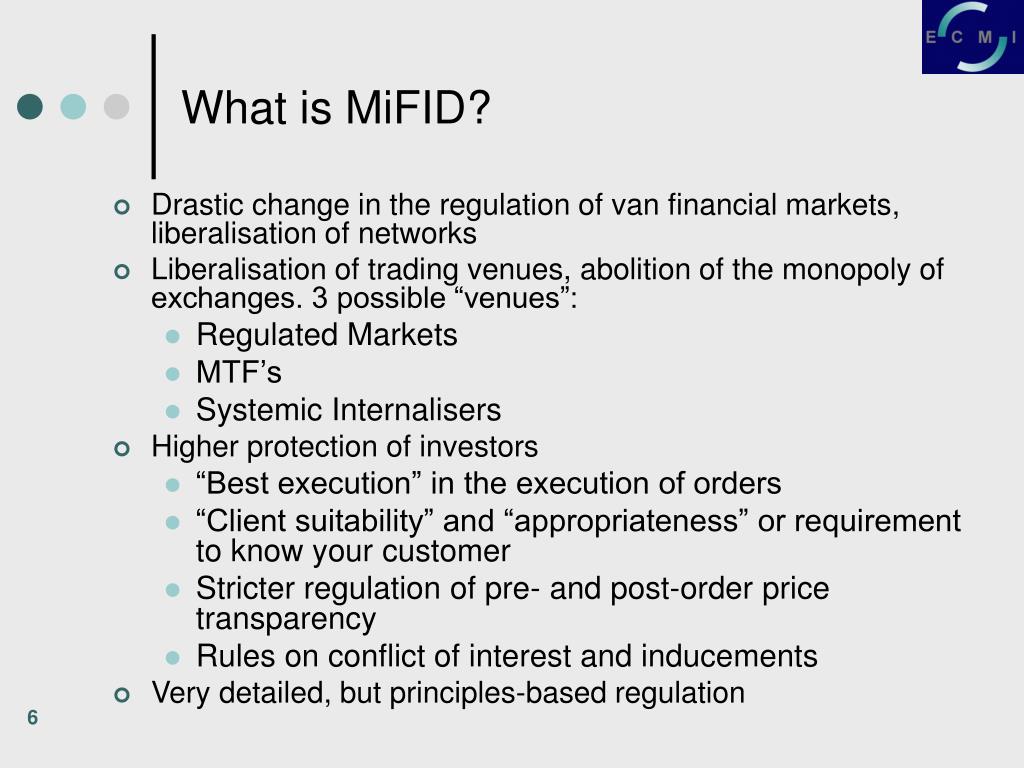 E C M I

What is MiFID?

Drastic change in the regulation of van financial markets, liberalisation of networks

Liberalisation of trading venues, abolition of the monopoly of exchanges. 3 possible “venues”:

Regulated Markets

MTF’s

Systemic Internalisers

Higher protection of investors

“Best execution” in the execution of orders

“Client suitability” and “appropriateness” or requirement to know your customer

Stricter regulation of pre- and post-order price transparency

Rules on conflict of interest and inducements

Very detailed, but principles-based regulation

6